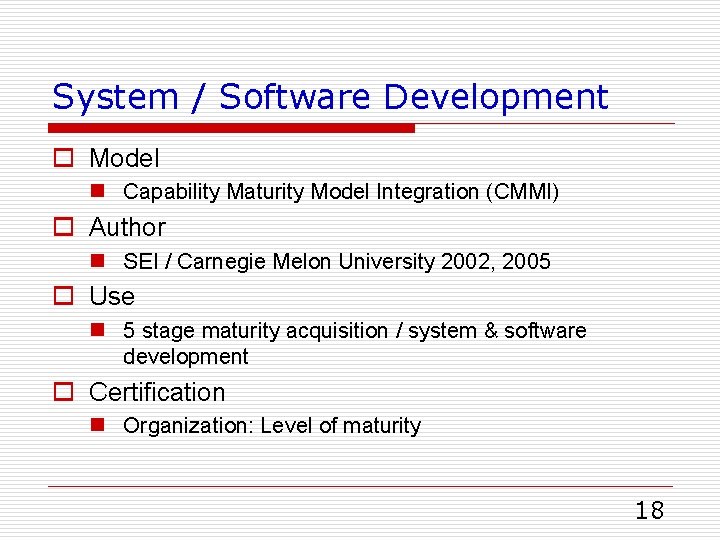 System / Software Development

Model

Capability Maturity Model Integration (CMMI)

Author

SEI / Carnegie Melon University 2002, 2005

Use

5 stage maturity acquisition / system & software development

Certification

Organization: Level of maturity

18